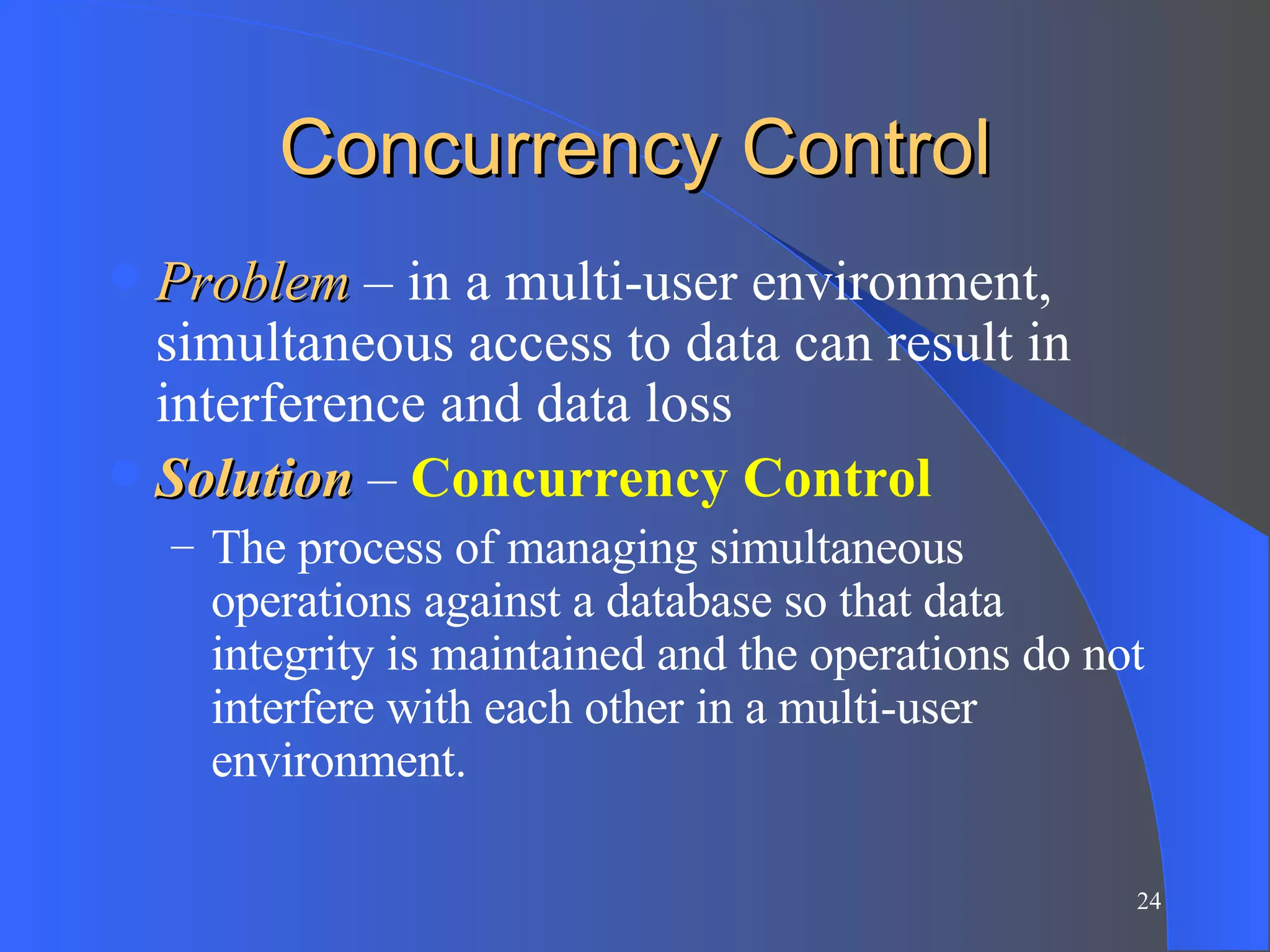 Concurrency Control

Problem – in a multi-user environment, simultaneous access to data can result in interference and data loss

Solution – Concurrency Control

– The process of managing simultaneous operations against a database so that data integrity is maintained and the operations do not interfere with each other in a multi-user environment.

24